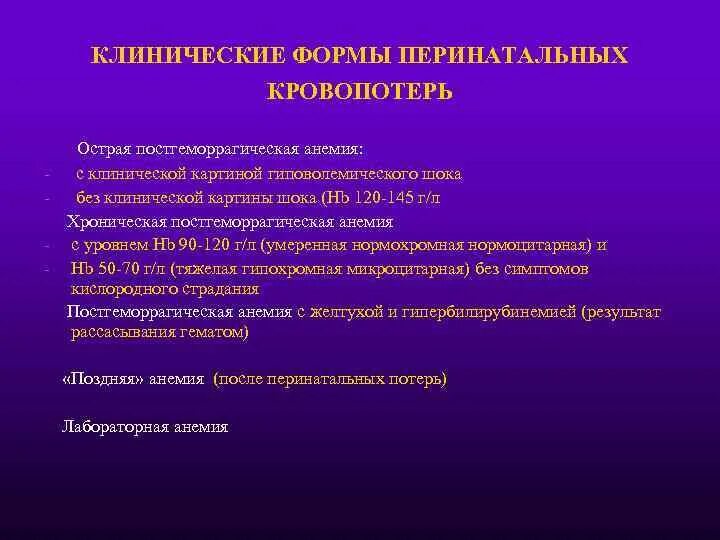 КЛИНИЧЕСКИЕ ФОРМЫ ПЕРИНАТАЛЬНЫХ КРОВОПОТЕРЬ

Острая постгеморрагическая анемия:
- с клинической картиной гиповолемического шока
- без клинической картины шока (Hb 120-145 г/л

Хроническая постгеморрагическая анемия
- с уровнем Hb 90-120 г/л (умеренная нормохромная нормоцитарная) и
- Hb 50-70 г/л (тяжелая гипохромная микроцитарная) без симптомов кислородного страдания

Постгеморрагическая анемия с желтухой и гипербилирубинемией (результат рассасывания гематом)

«Поздняя» анемия (после перинатальных потерь)

Лабораторная анемия